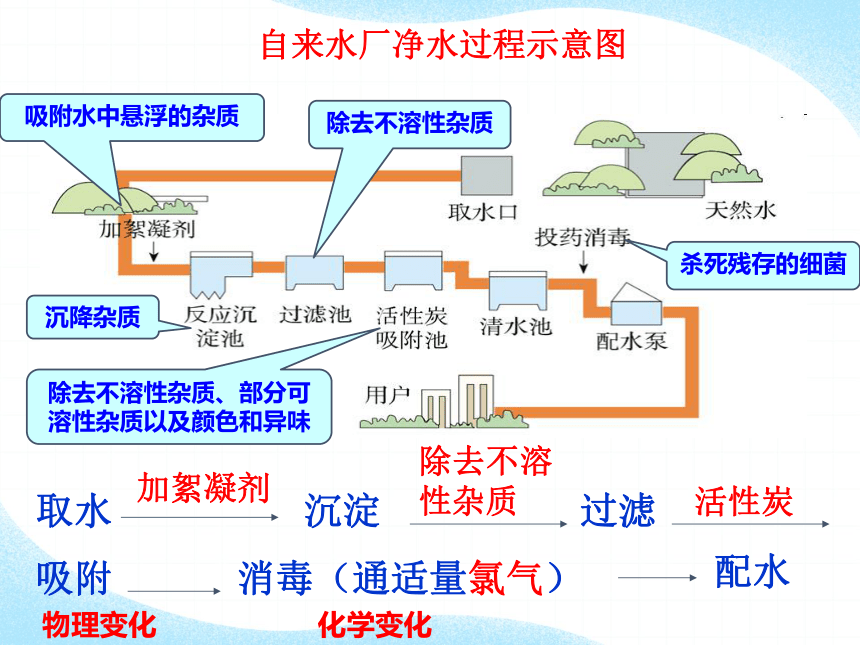 自来水厂净水过程示意图

吸附水中悬浮的杂质

除去不溶性杂质

取水口

天然水

加絮凝剂

投药消毒

杀死残存的细菌

沉降杂质

反应沉淀池

过滤池

活性炭吸附池

清水池

配水泵

除去不溶性杂质、部分可溶性杂质以及颜色和异味

用户

取水 加絮凝剂 沉淀 除去不溶性杂质 过滤 活性炭

吸附 消毒（通适量氯气） 配水

物理变化 化学变化